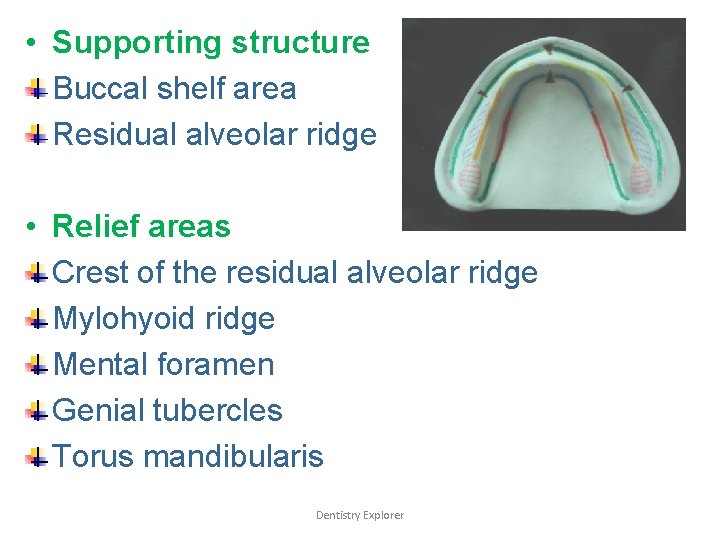 • Supporting structure
Buccal shelf area
Residual alveolar ridge

• Relief areas
Crest of the residual alveolar ridge
Mylohyoid ridge
Mental foramen
Genial tubercles
Torus mandibularis

Dentistry Explorer